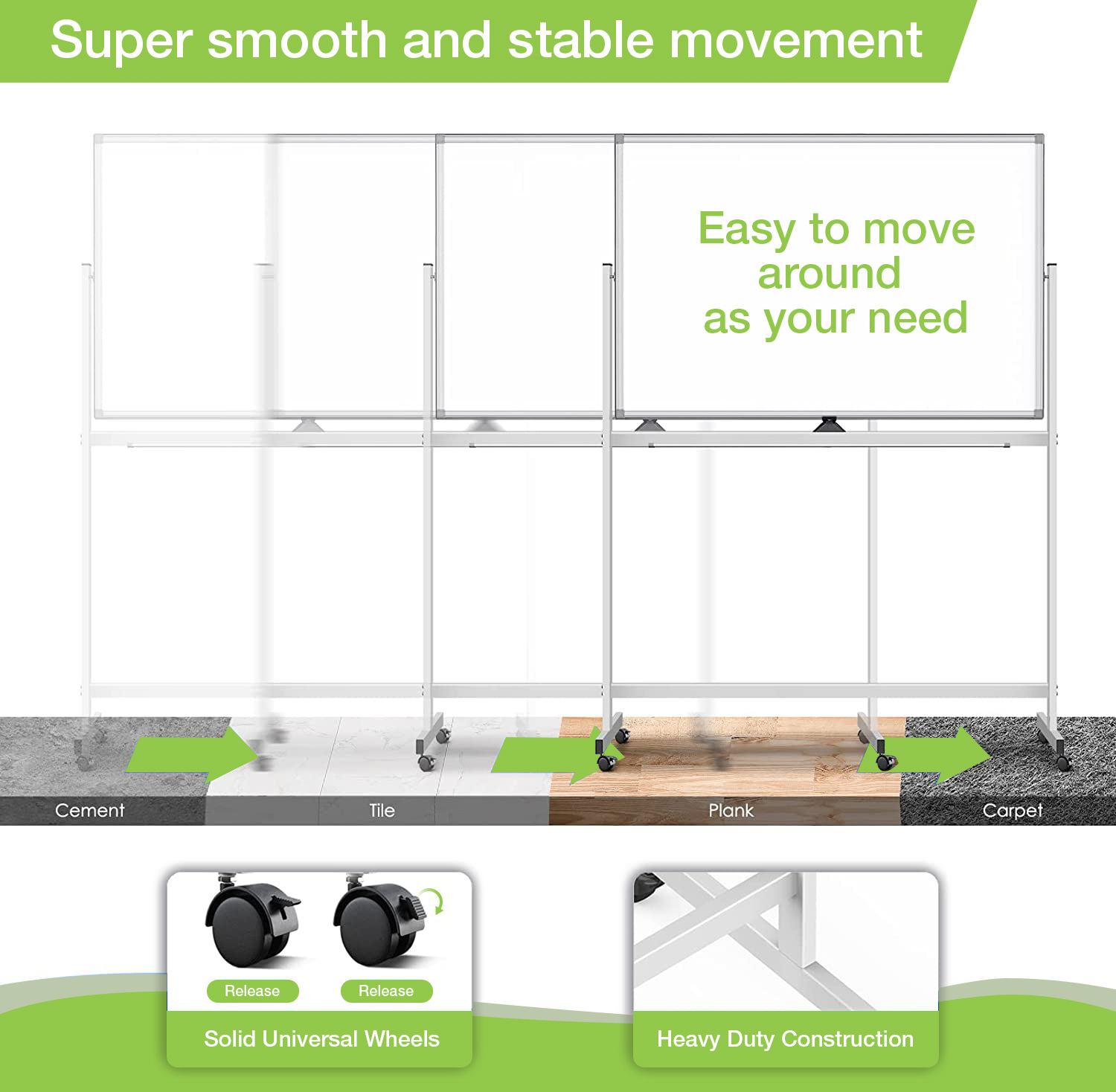 Super smooth and stable movement

Easy to move around as your need

Cement

Tile

Plank

Carpet

Release

Release

Solid Universal Wheels

Heavy Duty Construction